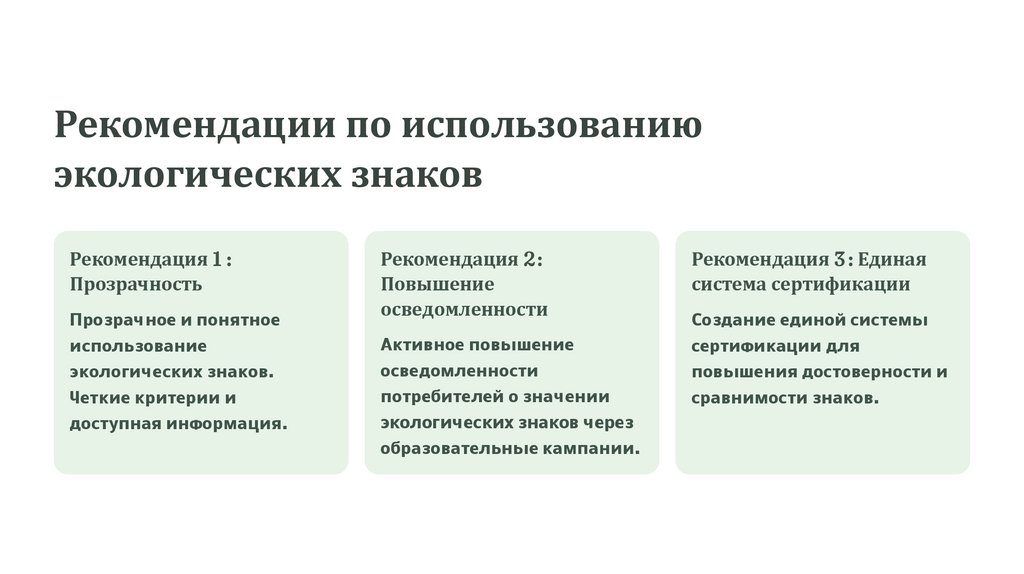 Рекомендации по использованию экологических знаков

Рекомендация 1 : Прозрачность

Прозрачное и понятное использование экологических знаков. Четкие критерии и доступная информация.

Рекомендация 2: Повышение осведомленности

Активное повышение осведомленности потребителей о значении экологических знаков через образовательные кампании.

Рекомендация 3: Единая система сертификации

Создание единой системы сертификации для повышения достоверности и сравнимости знаков.